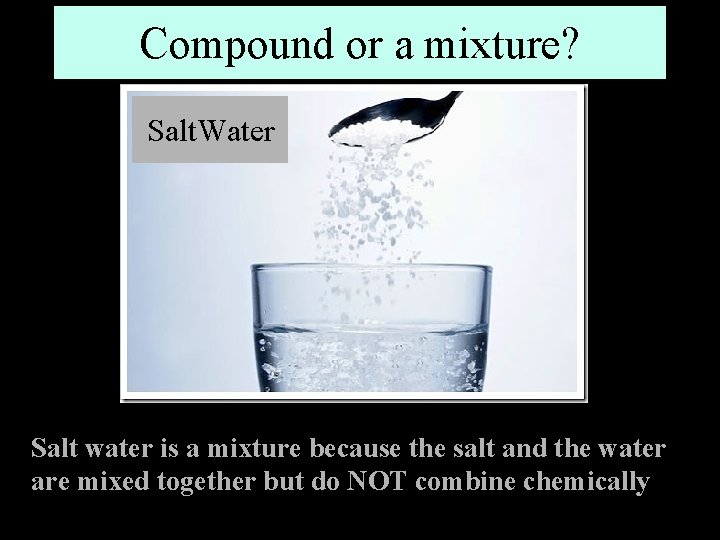 Compound or a mixture?

SaltWater

Salt water is a mixture because the salt and the water are mixed together but do NOT combine chemically